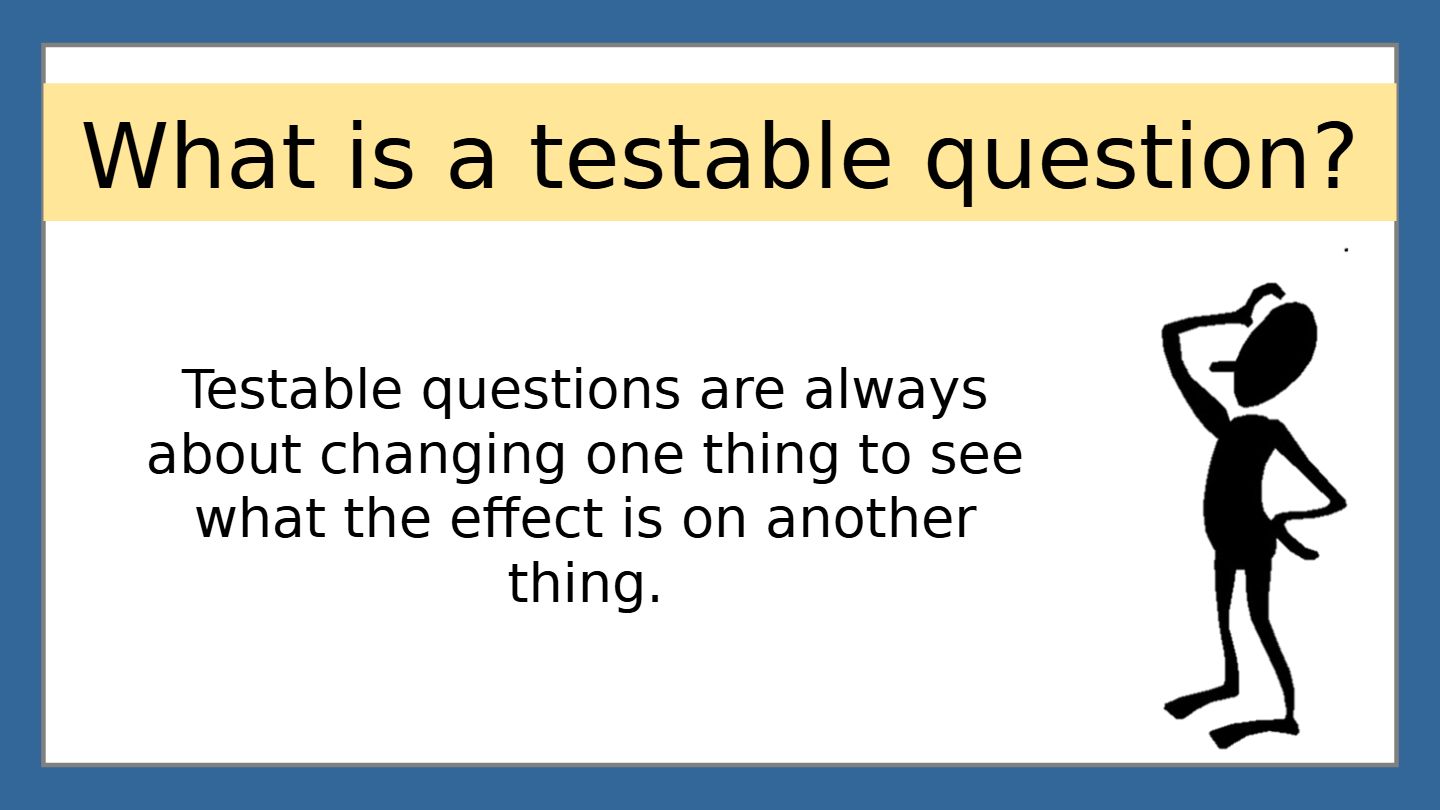 What is a testable question?

Testable questions are always about changing one thing to see what the effect is on another thing.